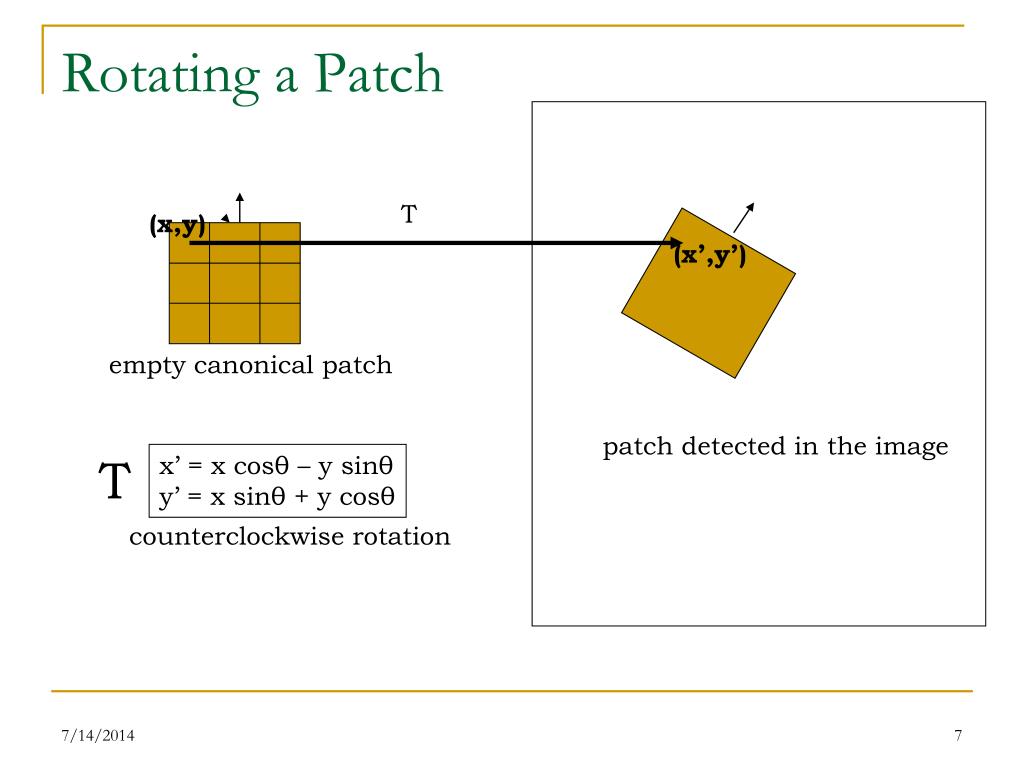 Rotating a Patch

(x,y)

T

(x',y')

empty canonical patch

patch detected in the image

T

$x' = x \cos\theta - y \sin\theta$
$y' = x \sin\theta + y \cos\theta$

counterclockwise rotation

7/14/2014

7